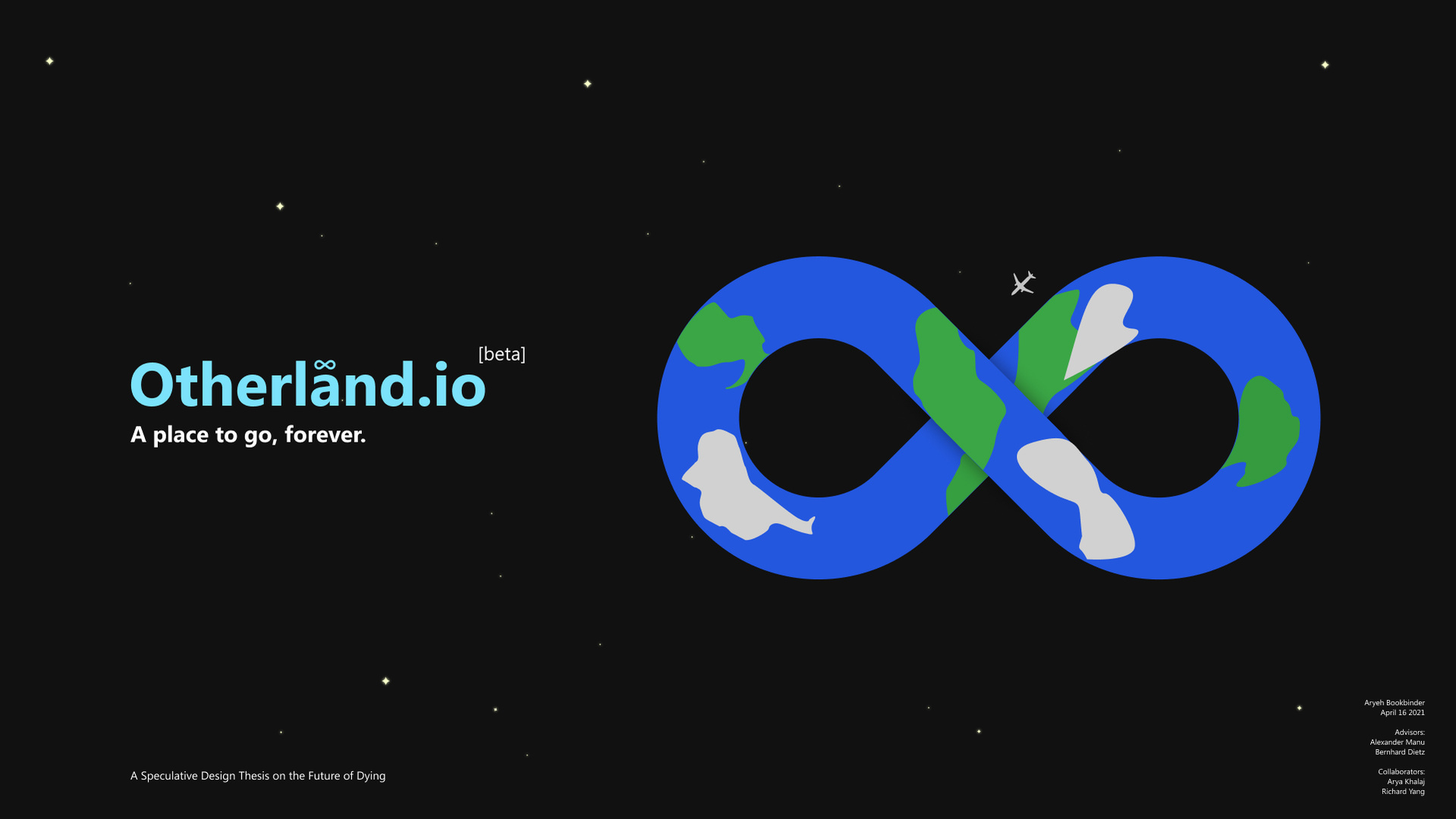 Otherland.io [beta]

A place to go, forever.

A Speculative Design Thesis on the Future of Dying

Aryeh Bookbinder
April 16 2021

Advisors:
Alexander Manu
Bernhard Dietz

Collaborators:
Arya Khalaj
Richard Yang